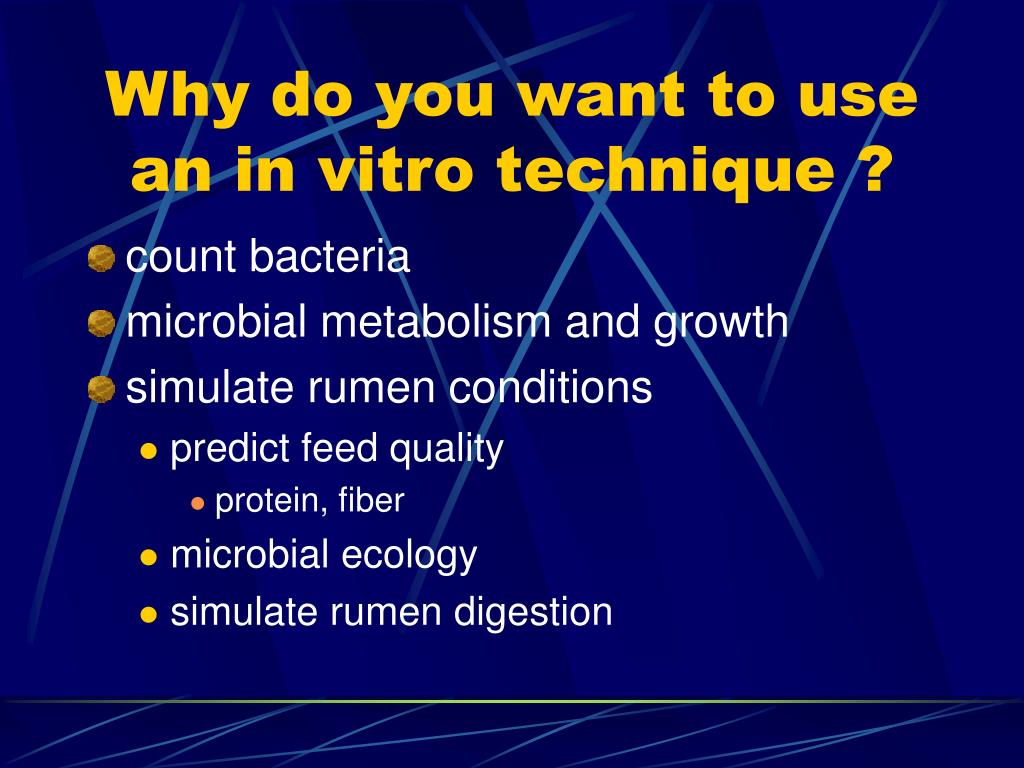 Why do you want to use an in vitro technique ?

- count bacteria
- microbial metabolism and growth
- simulate rumen conditions
  - predict feed quality
    - protein, fiber
  - microbial ecology
  - simulate rumen digestion